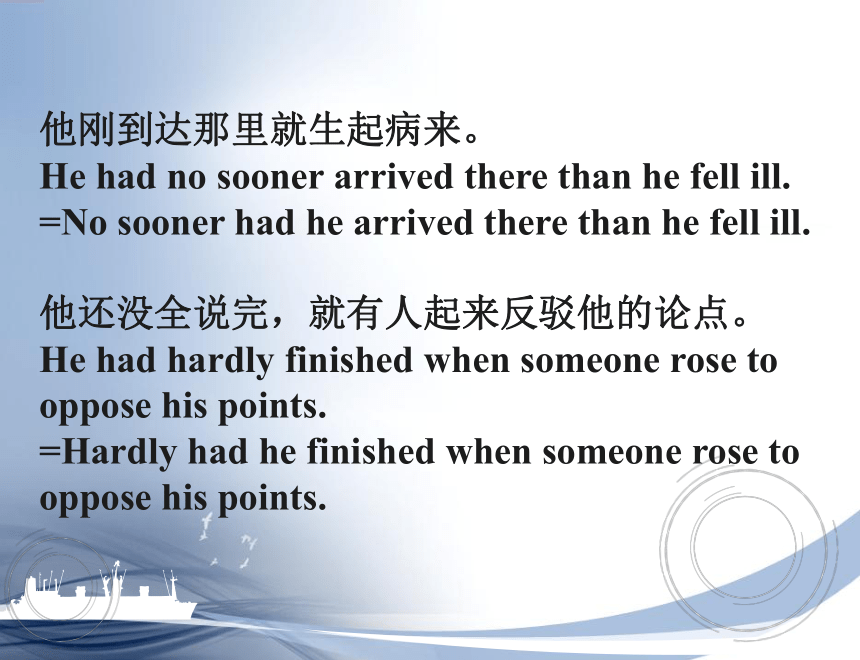 他刚到达那里就生起病来。
He had no sooner arrived there than he fell ill.
=No sooner had he arrived there than he fell ill.

他还没全说完，就有人起来反驳他的论点。
He had hardly finished when someone rose to oppose his points.
=Hardly had he finished when someone rose to oppose his points.